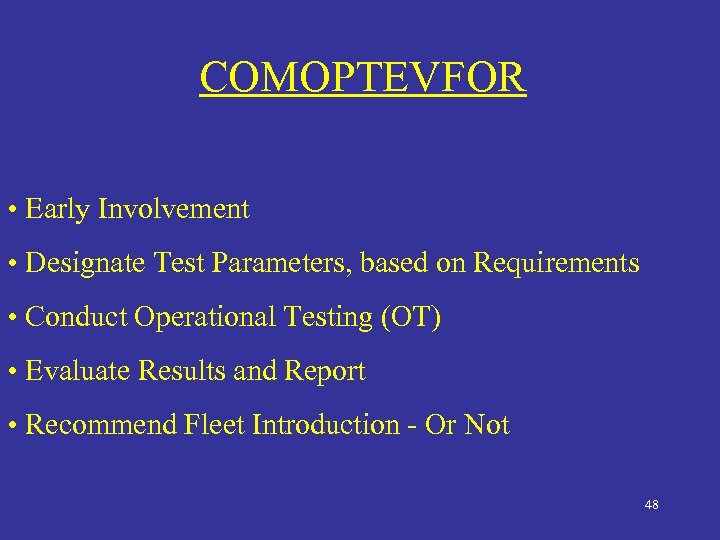 COMOPTEVFOR

• Early Involvement

• Designate Test Parameters, based on Requirements

• Conduct Operational Testing (OT)

• Evaluate Results and Report

• Recommend Fleet Introduction - Or Not

48